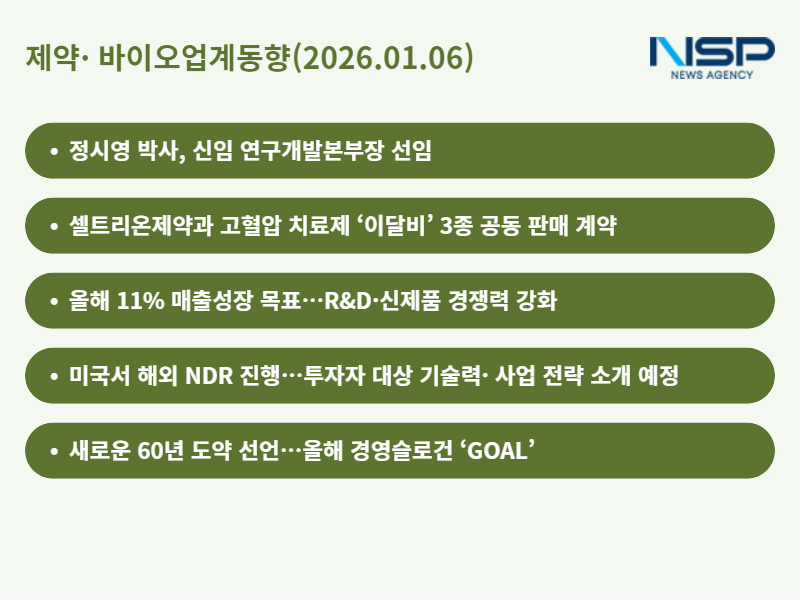 제약· 바이오업계동향(2026.01.06)

NSP
NEWS AGENCY

• 정시영 박사, 신임 연구개발본부장 선임

• 셀트리온제약과 고혈압 치료제 ‘이달비’ 3종 공동 판매 계약

• 올해 11% 매출성장 목표…R&D·신제품 경쟁력 강화

• 미국서 해외 NDR 진행…투자자 대상 기술력· 사업 전략 소개 예정

• 새로운 60년 도약 선언…올해 경영슬로건 ‘GOAL’